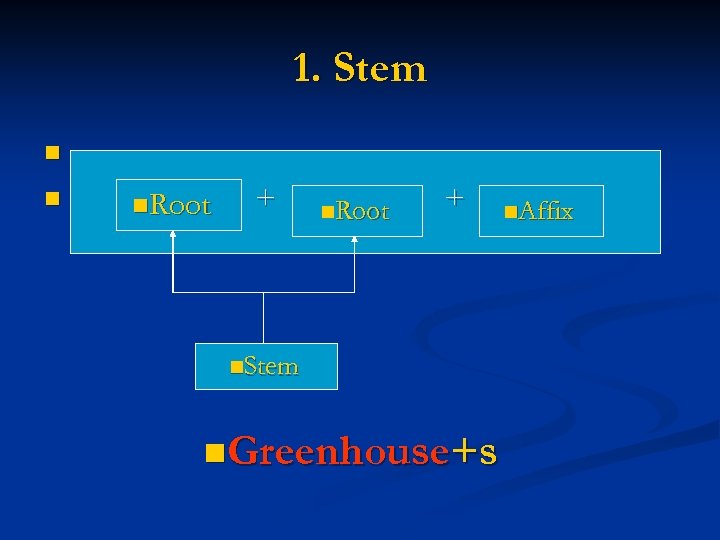 1. Stem

Root + Root + Affix

Stem

Greenhouse+s